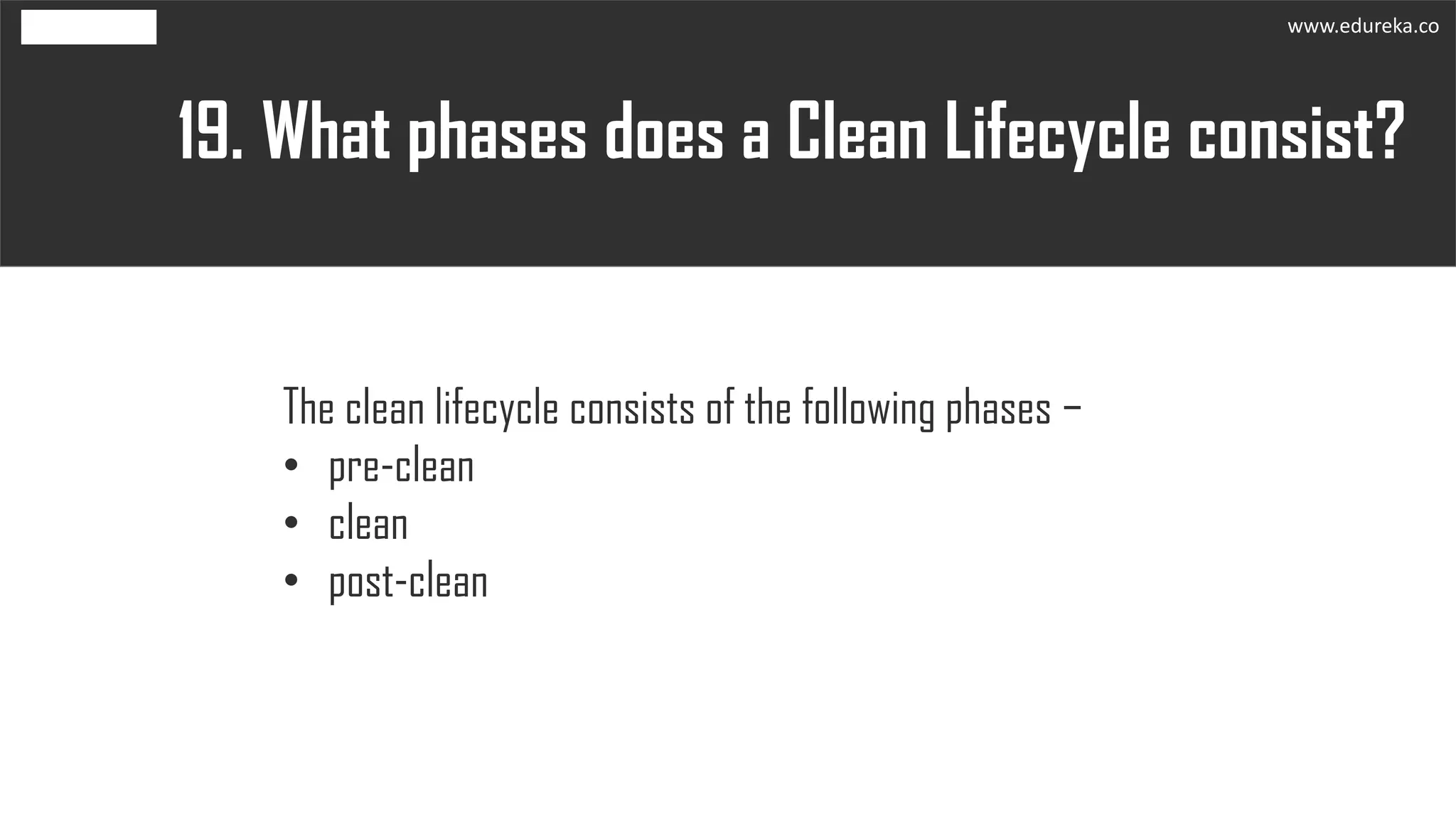 www.edureka.co

19. What phases does a Clean Lifecycle consist?

The clean lifecycle consists of the following phases –
• pre-clean
• clean
• post-clean